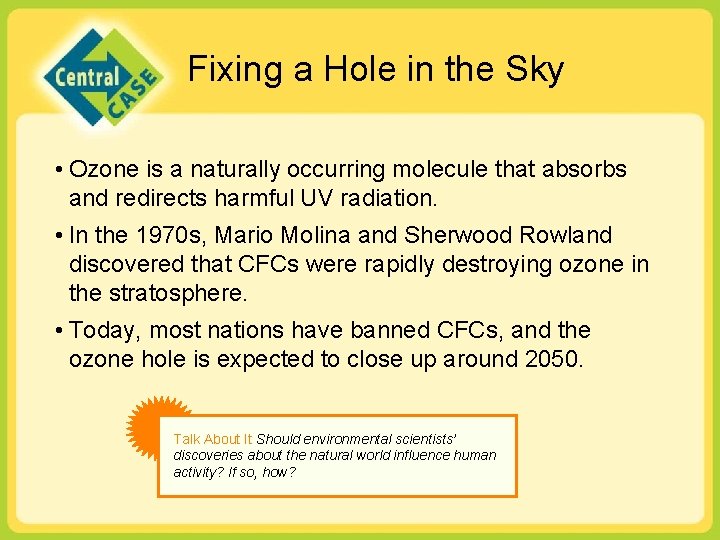 Central CASE

Fixing a Hole in the Sky

• Ozone is a naturally occurring molecule that absorbs and redirects harmful UV radiation.

• In the 1970s, Mario Molina and Sherwood Rowland discovered that CFCs were rapidly destroying ozone in the stratosphere.

• Today, most nations have banned CFCs, and the ozone hole is expected to close up around 2050.

Talk About It Should environmental scientists' discoveries about the natural world influence human activity? If so, how?